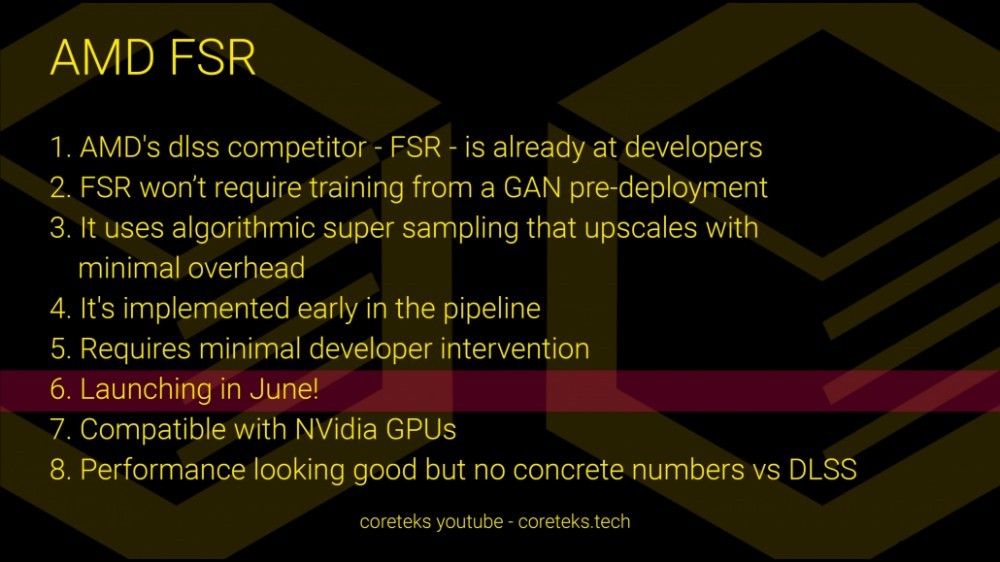 AMD FSR

1. AMD's dlss competitor - FSR - is already at developers
2. FSR won't require training from a GAN pre-deployment
3. It uses algorithmic super sampling that upscales with minimal overhead
4. It's implemented early in the pipeline
5. Requires minimal developer intervention
6. Launching in June!
7. Compatible with NVidia GPUs
8. Performance looking good but no concrete numbers vs DLSS

coreteks youtube - coreteks.tech